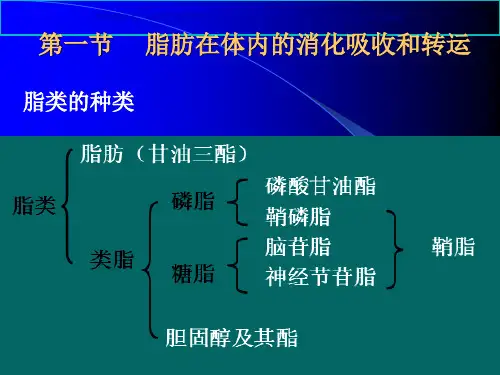 第一节　脂肪在体内的消化吸收和转运

脂类的种类

脂类

脂肪（甘油三酯）

类脂

磷脂

磷酸甘油酯

鞘磷脂

糖脂

脑苷脂

神经节苷脂

鞘脂

胆固醇及其酯